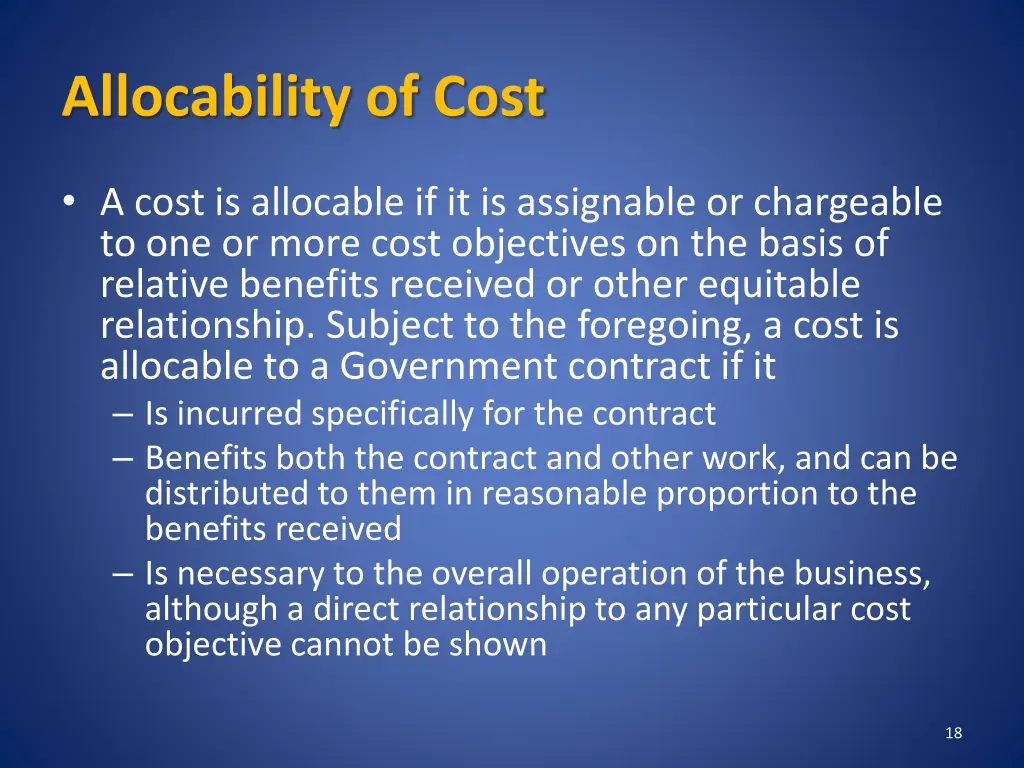 Allocability of Cost

• A cost is allocable if it is assignable or chargeable to one or more cost objectives on the basis of relative benefits received or other equitable relationship. Subject to the foregoing, a cost is allocable to a Government contract if it
– Is incurred specifically for the contract
– Benefits both the contract and other work, and can be distributed to them in reasonable proportion to the benefits received
– Is necessary to the overall operation of the business, although a direct relationship to any particular cost objective cannot be shown

18